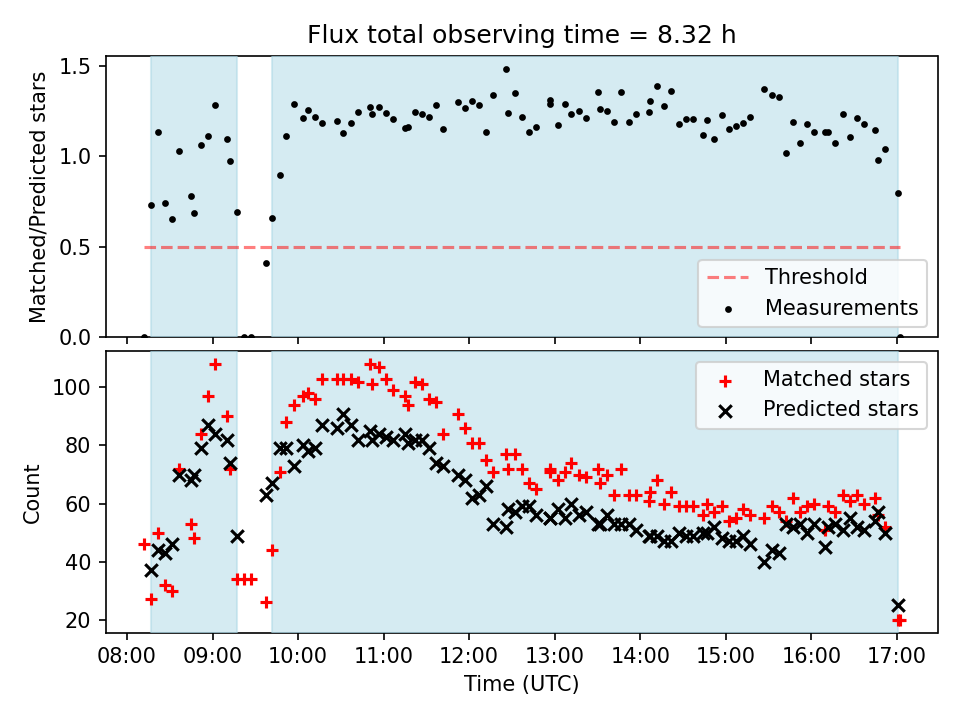 Flux total observing time = 8.32 h

Matched/Predicted stars

1.5
1.0
0.5
0.0

Threshold
Measurements

Count

100
80
60
40
20

Matched stars
Predicted stars

08:00 09:00 10:00 11:00 12:00 13:00 14:00 15:00 16:00 17:00

Time (UTC)